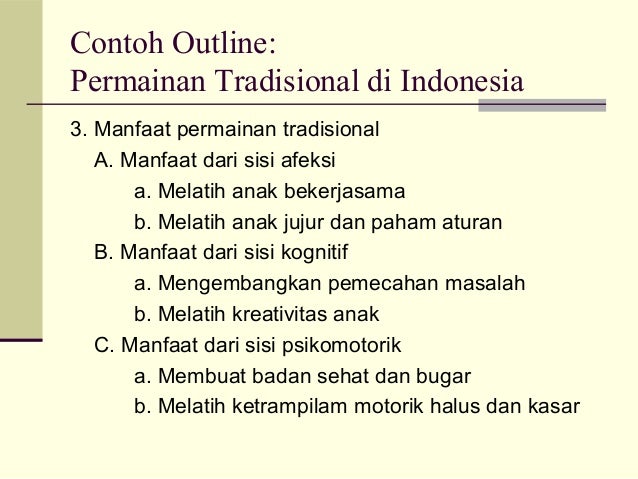 Contoh Outline:
Permainan Tradisional di Indonesia

3. Manfaat permainan tradisional
A. Manfaat dari sisi afeksi
a. Melatih anak bekerjasama
b. Melatih anak jujur dan paham aturan
B. Manfaat dari sisi kognitif
a. Mengembangkan pemecahan masalah
b. Melatih kreativitas anak
C. Manfaat dari sisi psikomotorik
a. Membuat badan sehat dan bugar
b. Melatih ketrampilam motorik halus dan kasar